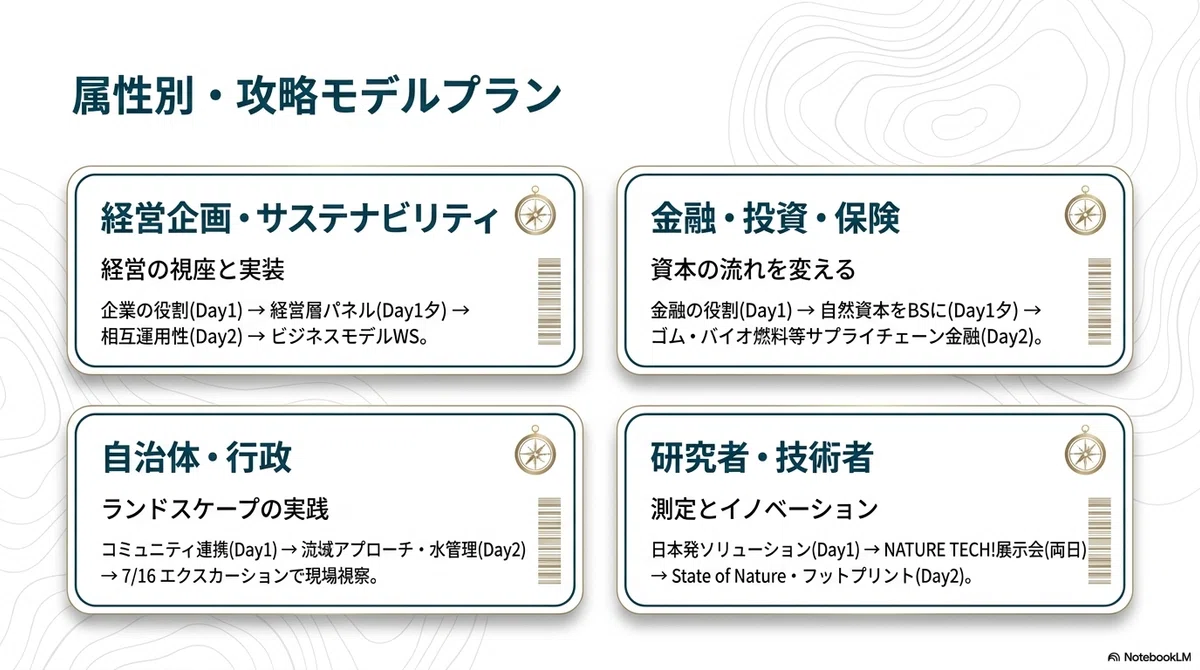 属性別・攻略モデルプラン

経営企画・サステナビリティ

経営の視座と実装

企業の役割(Day1) → 経営層パネル(Day1夕) → 相互運用性(Day2) → ビジネスモデルWS。

金融・投資・保険

資本の流れを変える

金融の役割(Day1) → 自然資本をBSに(Day1夕) → ゴム・バイオ燃料等サプライチェーン金融(Day2)。

自治体・行政

ランドスケープの実践

コミュニティ連携(Day1) → 流域アプローチ・水管理(Day2) → 7/16 エクスカーションで現場視察。

研究者・技術者

測定とイノベーション

日本発ソリューション(Day1) → NATURE TECH!展示会(両日) → State of Nature・フットプリント(Day2)。

NotebookLM